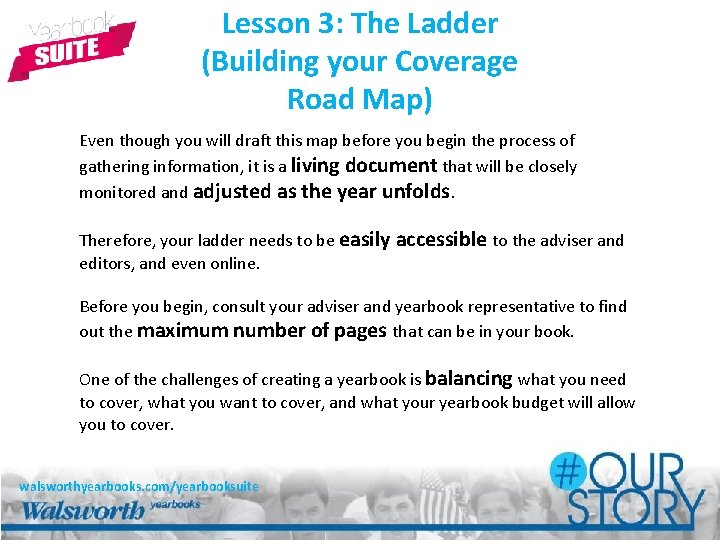 yearbook SUITE

Lesson 3: The Ladder (Building your Coverage Road Map)

Even though you will draft this map before you begin the process of gathering information, it is a living document that will be closely monitored and adjusted as the year unfolds.

Therefore, your ladder needs to be easily accessible to the adviser and editors, and even online.

Before you begin, consult your adviser and yearbook representative to find out the maximum number of pages that can be in your book.

One of the challenges of creating a yearbook is balancing what you need to cover, what you want to cover, and what your yearbook budget will allow you to cover.

walsworthyearbooks.com/yearbooksuite
Walsworth yearbooks

#OUR STORY